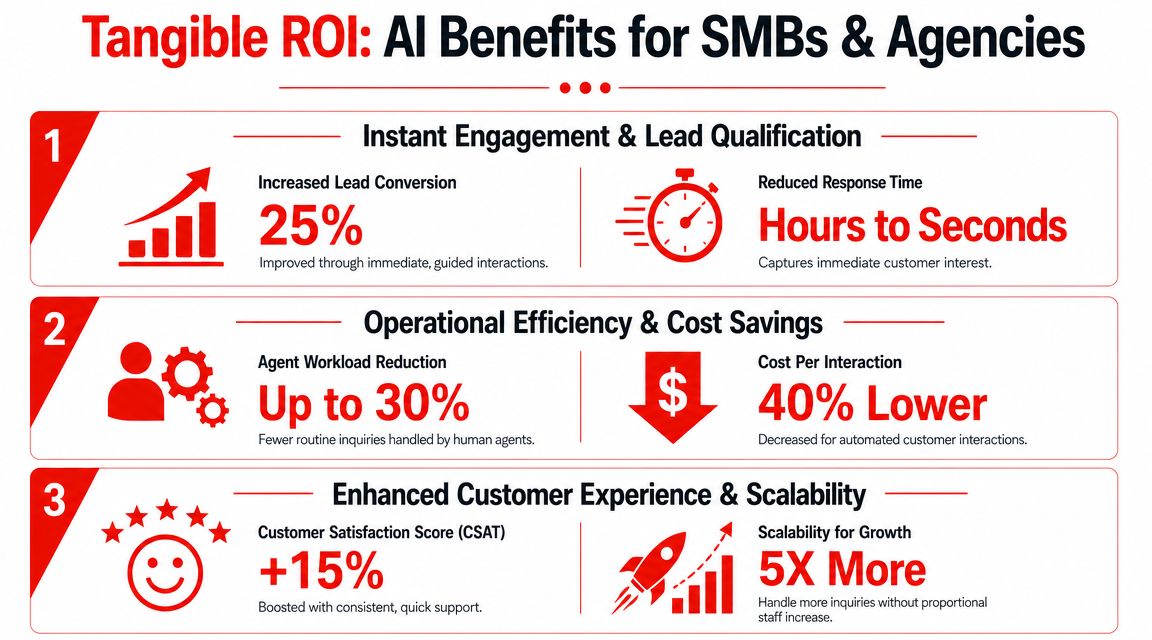 Tangible ROI: AI Benefits for SMBs & Agencies

1

Instant Engagement & Lead Qualification

Increased Lead Conversion

25%

Improved through immediate, guided interactions.

Reduced Response Time

Hours to Seconds

Captures immediate customer interest.

2

Operational Efficiency & Cost Savings

Agent Workload Reduction

Up to 30%

Fewer routine inquiries handled by human agents.

$

Cost Per Interaction

40% Lower

Decreased for automated customer interactions.

3

Enhanced Customer Experience & Scalability

Customer Satisfaction Score (CSAT)

+15%

Boosted with consistent, quick support.

Scalability for Growth

5X More

Handle more inquiries without proportional staff increase.